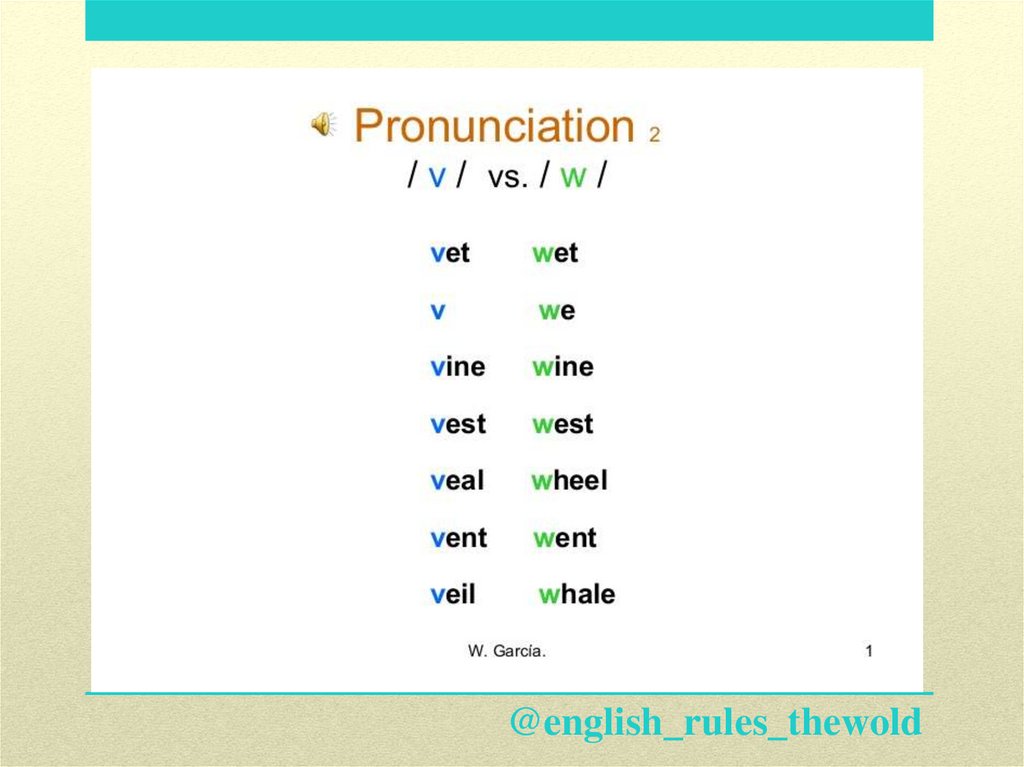 Pronunciation 2
/ v / vs. / w /

| vet | wet |
|---|---|
| v | we |
| vine | wine |
| vest | west |
| veal | wheel |
| vent | went |
| veil | whale |

W. García. 1

@english_rules_thewold